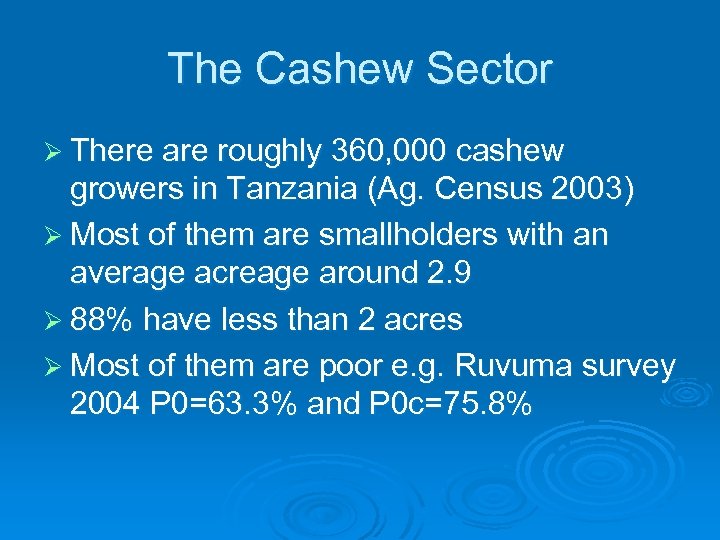 The Cashew Sector

➢ There are roughly 360,000 cashew growers in Tanzania (Ag. Census 2003)

➢ Most of them are smallholders with an average acreage around 2.9

➢ 88% have less than 2 acres

➢ Most of them are poor e.g. Ruvuma survey 2004 P0=63.3% and P0c=75.8%